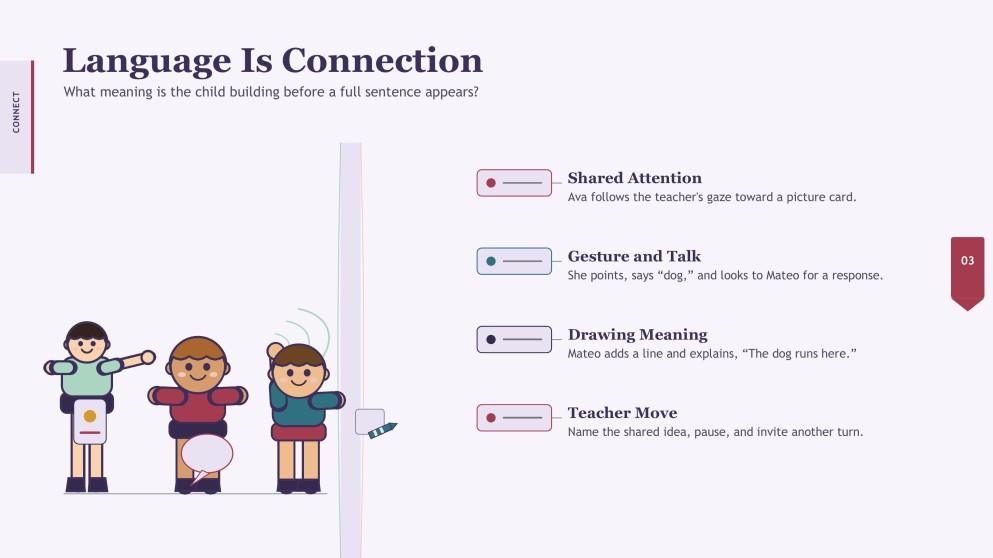 CONNECT

Language Is Connection

What meaning is the child building before a full sentence appears?

Shared Attention
Ava follows the teacher's gaze toward a picture card.

Gesture and Talk
She points, says "dog," and looks to Mateo for a response.

Drawing Meaning
Mateo adds a line and explains, "The dog runs here."

Teacher Move
Name the shared idea, pause, and invite another turn.

03